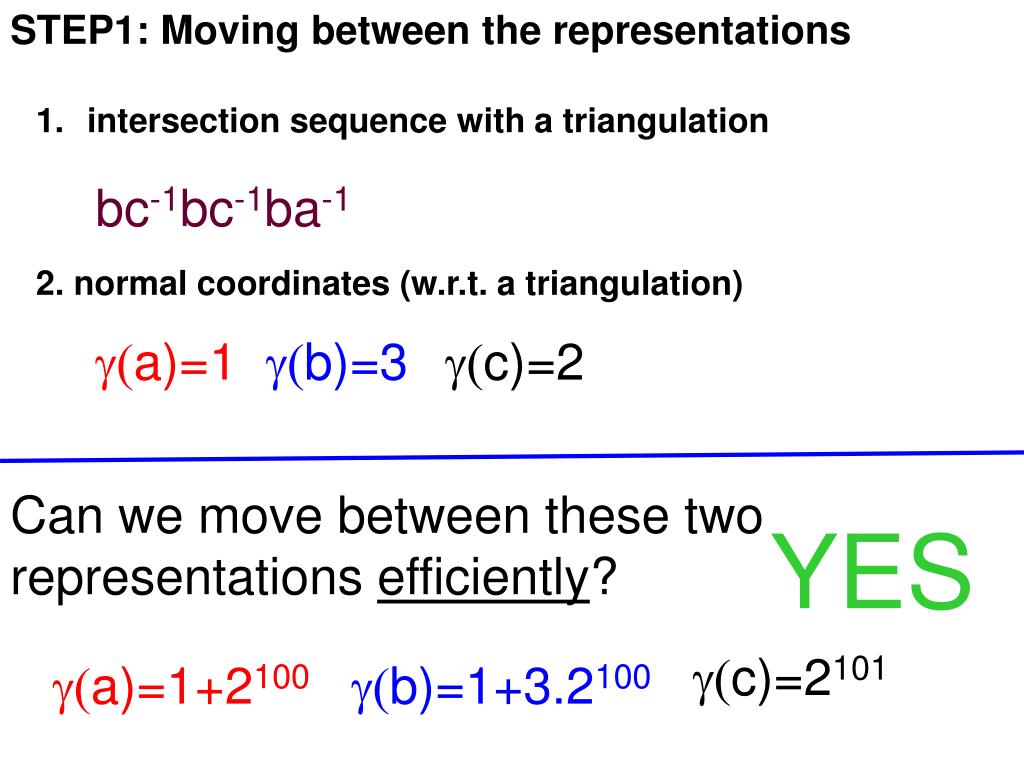 STEP1: Moving between the representations

1. intersection sequence with a triangulation

$bc^{-1}bc^{-1}ba^{-1}$

2. normal coordinates (w.r.t. a triangulation)

$\gamma(a)=1$ $\gamma(b)=3$ $\gamma(c)=2$

Can we move between these two representations efficiently?

YES

$\gamma(a)=1+2^{100}$ $\gamma(b)=1+3.2^{100}$ $\gamma(c)=2^{101}$